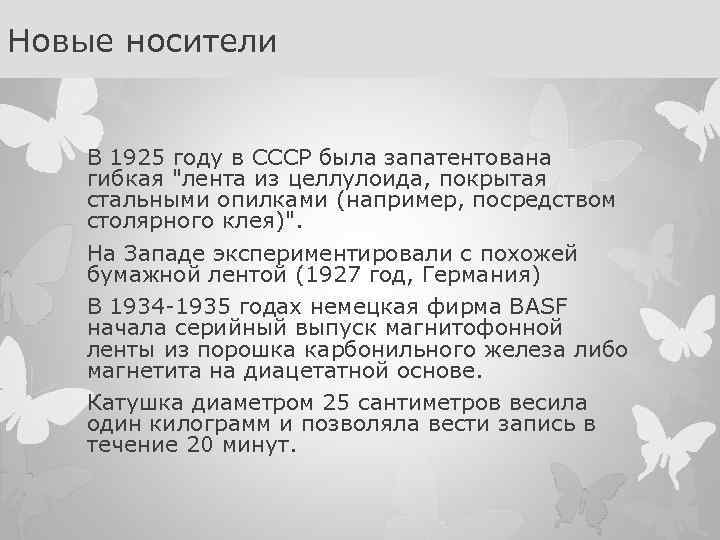 Новые носители

В 1925 году в СССР была запатентована гибкая "лента из целлулоида, покрытая стальными опилками (например, посредством столярного клея)".

На Западе экспериментировали с похожей бумажной лентой (1927 год, Германия)

В 1934-1935 годах немецкая фирма BASF начала серийный выпуск магнитофонной ленты из порошка карбонильного железа либо магнетита на диацетатной основе.

Катушка диаметром 25 сантиметров весила один килограмм и позволяла вести запись в течение 20 минут.